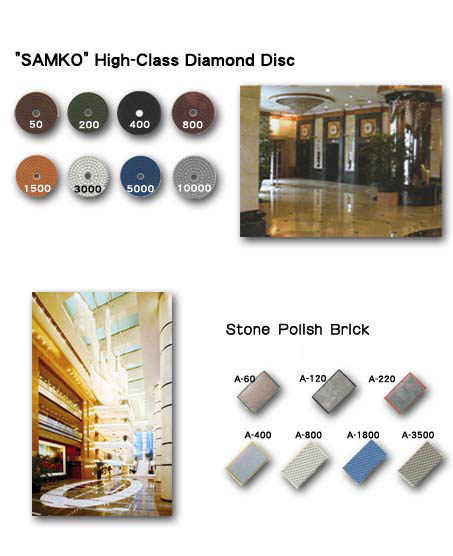 "SAMKO" High-Class Diamond Disc

50
200
400
800
1500
3000
5000
10000

Stone Polish Brick

A-60
A-120
A-220
A-400
A-800
A-1800
A-3500